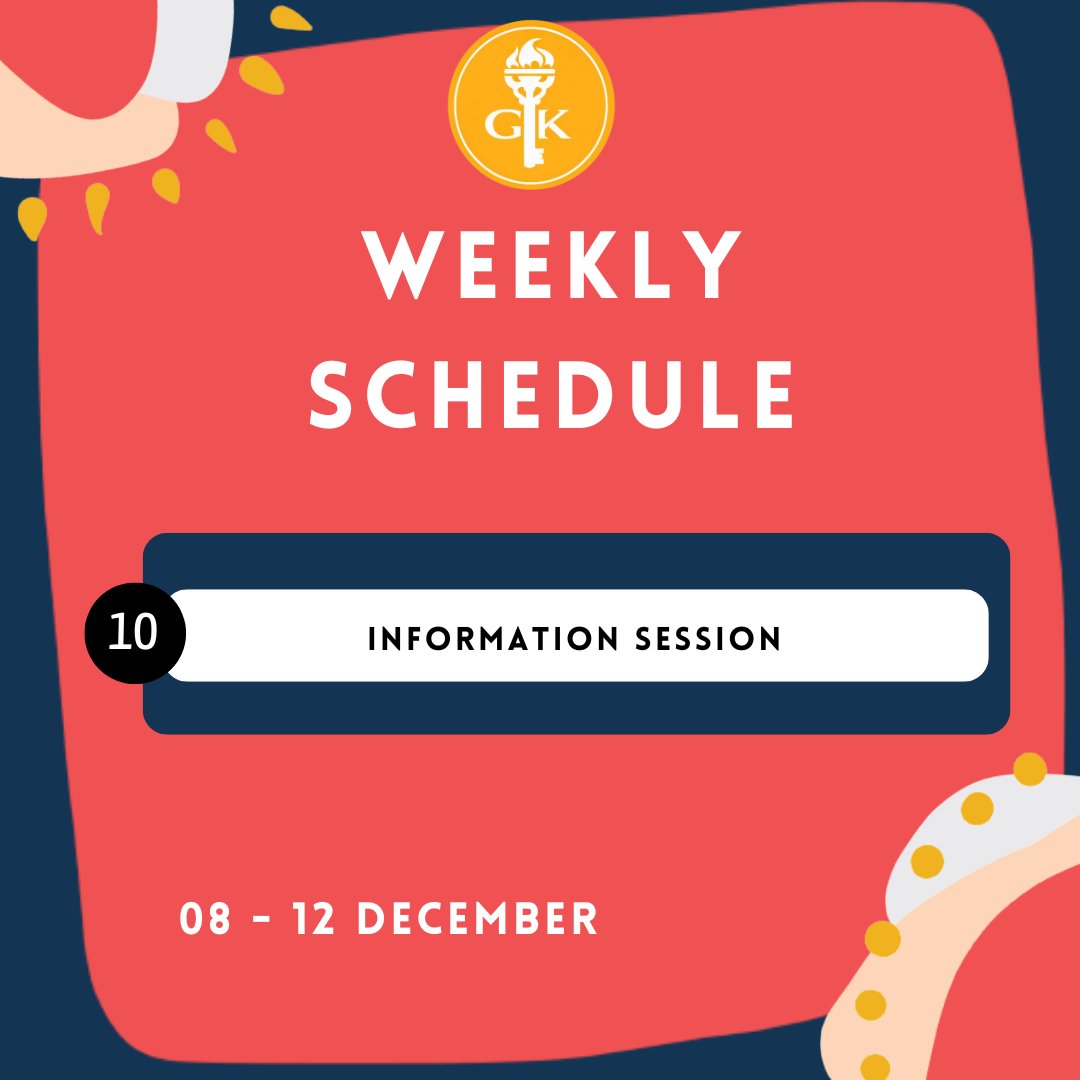 GK

WEEKLY SCHEDULE

10 INFORMATION SESSION

08 - 12 DECEMBER